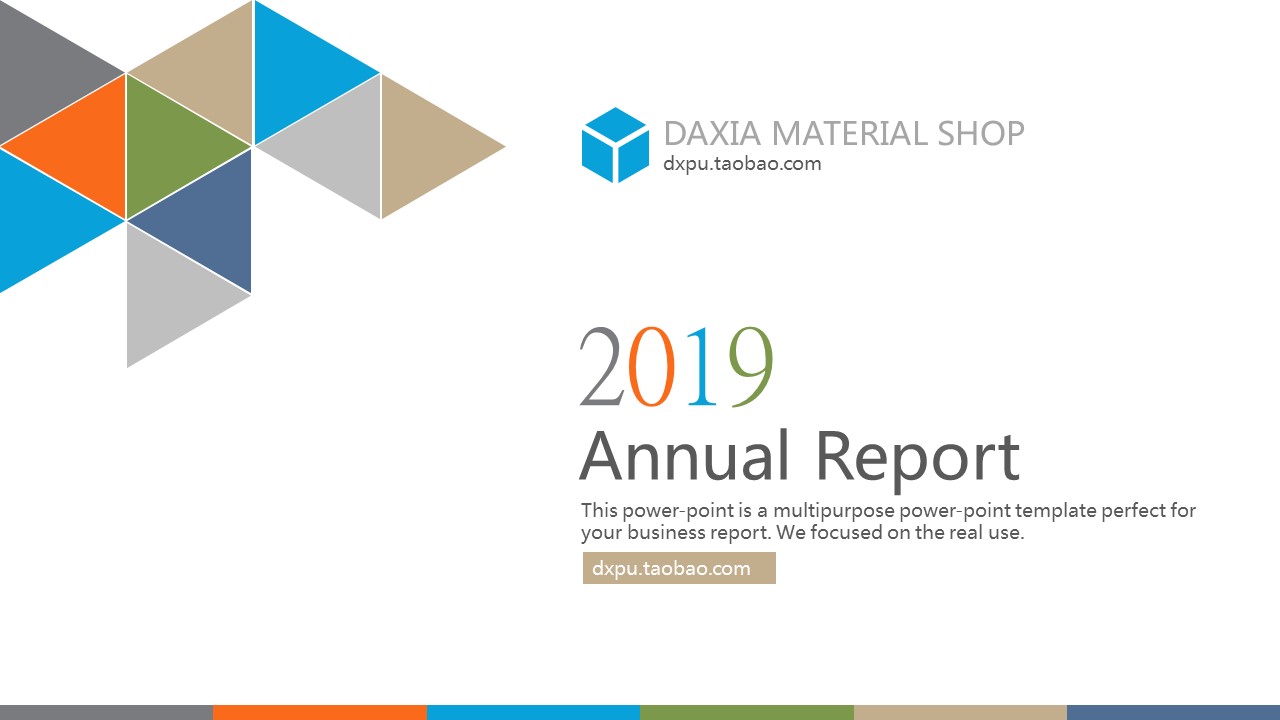 DAXIA MATERIAL SHOP
dxpu.taobao.com

2019
Annual Report

This power-point is a multipurpose power-point template perfect for your business report. We focused on the real use.

dxpu.taobao.com